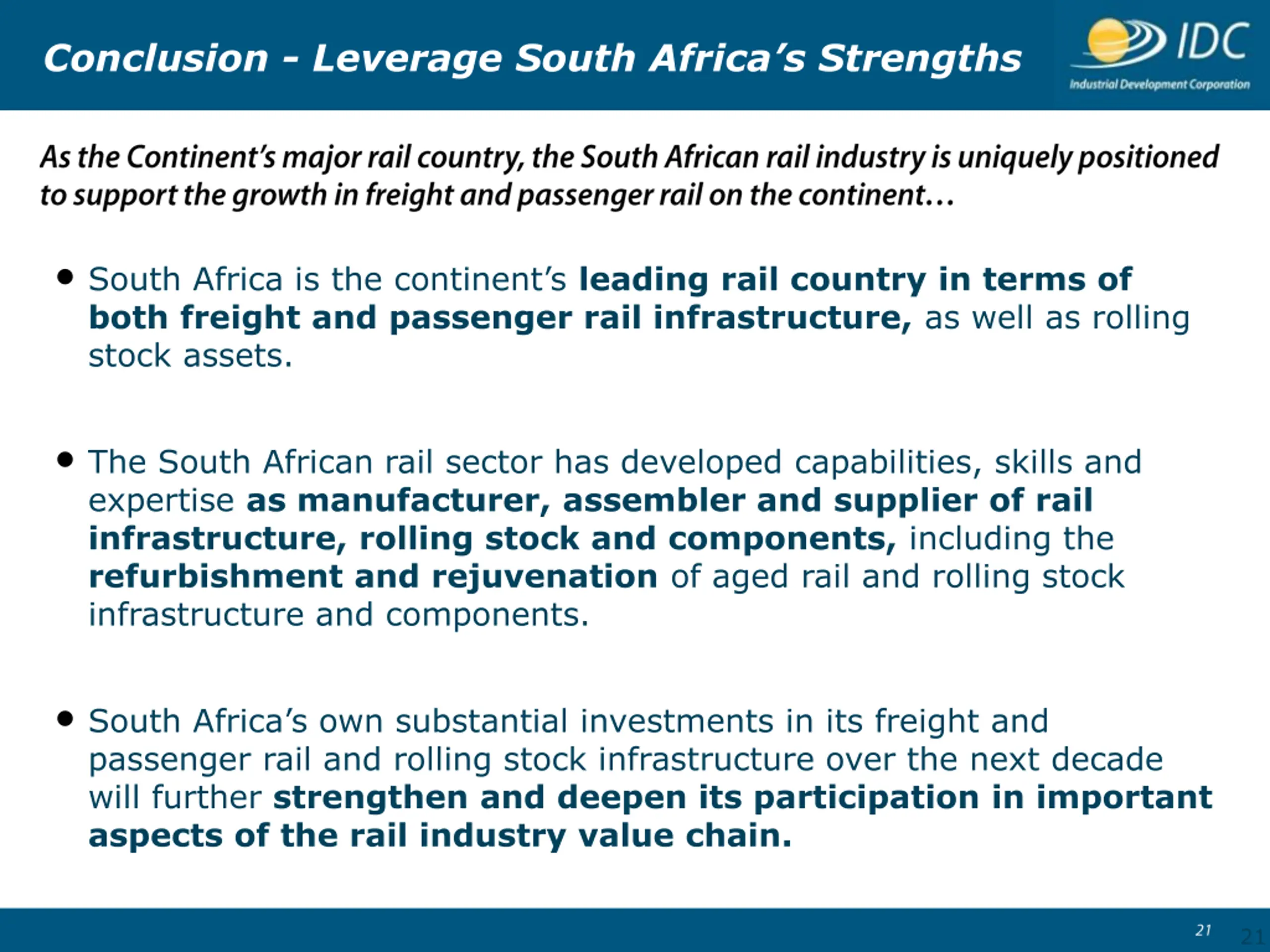 Conclusion - Leverage South Africa's Strengths

IDC
Industrial Development Corporation

As the Continent's major rail country, the South African rail industry is uniquely positioned to support the growth in freight and passenger rail on the continent…

• South Africa is the continent's leading rail country in terms of both freight and passenger rail infrastructure, as well as rolling stock assets.

• The South African rail sector has developed capabilities, skills and expertise as manufacturer, assembler and supplier of rail infrastructure, rolling stock and components, including the refurbishment and rejuvenation of aged rail and rolling stock infrastructure and components.

• South Africa's own substantial investments in its freight and passenger rail and rolling stock infrastructure over the next decade will further strengthen and deepen its participation in important aspects of the rail industry value chain.

21

21